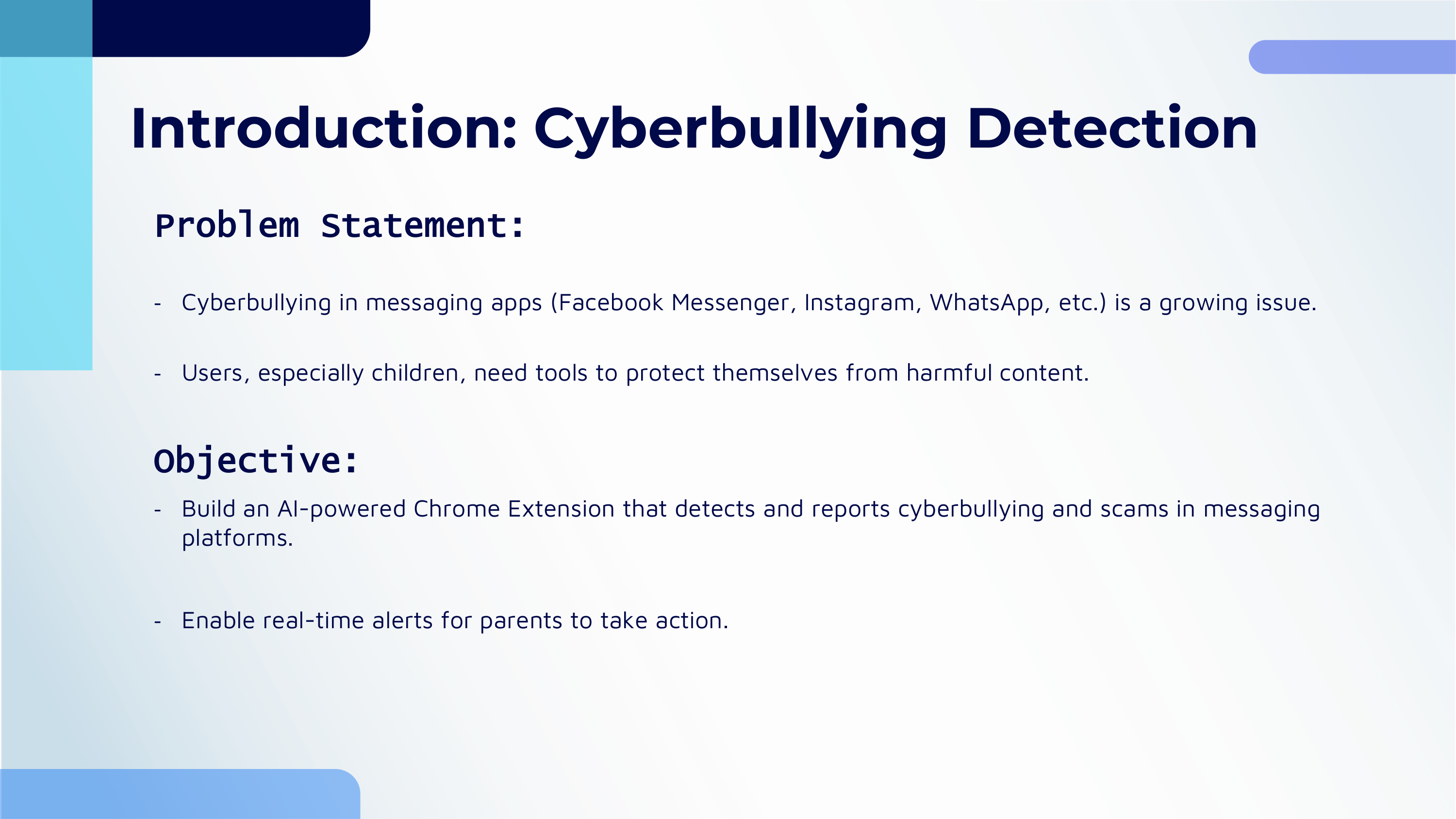 Introduction: Cyberbullying Detection

Problem Statement:

- Cyberbullying in messaging apps (Facebook Messenger, Instagram, WhatsApp, etc.) is a growing issue.

- Users, especially children, need tools to protect themselves from harmful content.

Objective:

- Build an AI-powered Chrome Extension that detects and reports cyberbullying and scams in messaging platforms.

- Enable real-time alerts for parents to take action.